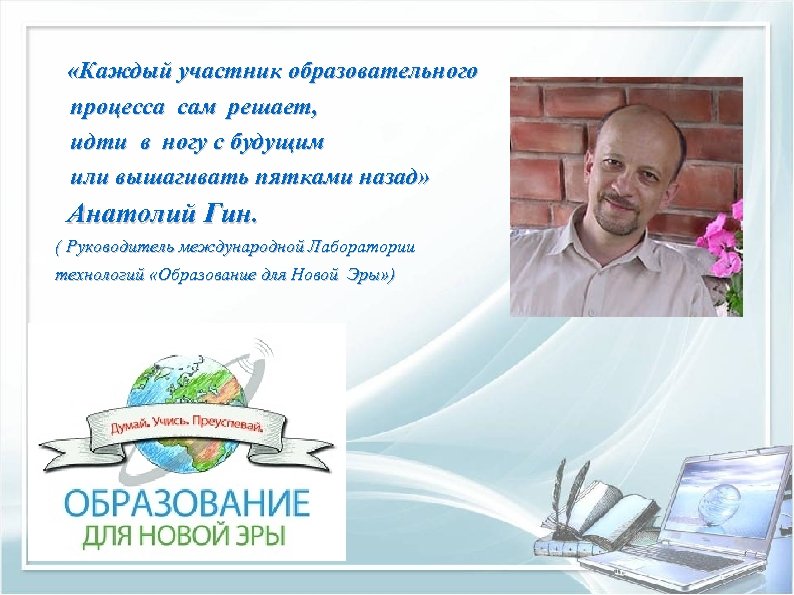 «Каждый участник образовательного процесса сам решает, идти в ногу с будущим или вышагивать пятками назад»

Анатолий Гин.

( Руководитель международной Лаборатории технологий «Образование для Новой Эры»)

Думай. Учись. Преуспевай.

ОБРАЗОВАНИЕ
ДЛЯ НОВОЙ ЭРЫ